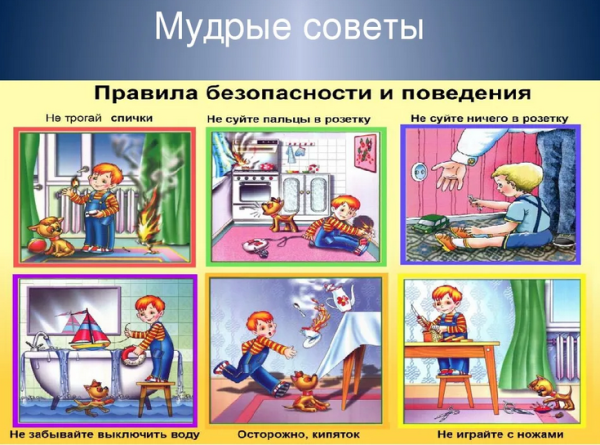 Мудрые советы

Правила безопасности и поведения

Не трогай спички

Не суйте пальцы в розетку

Не суйте ничего в розетку

Не забывайте выключить воду

Осторожно, кипяток

Не играйте с ножами